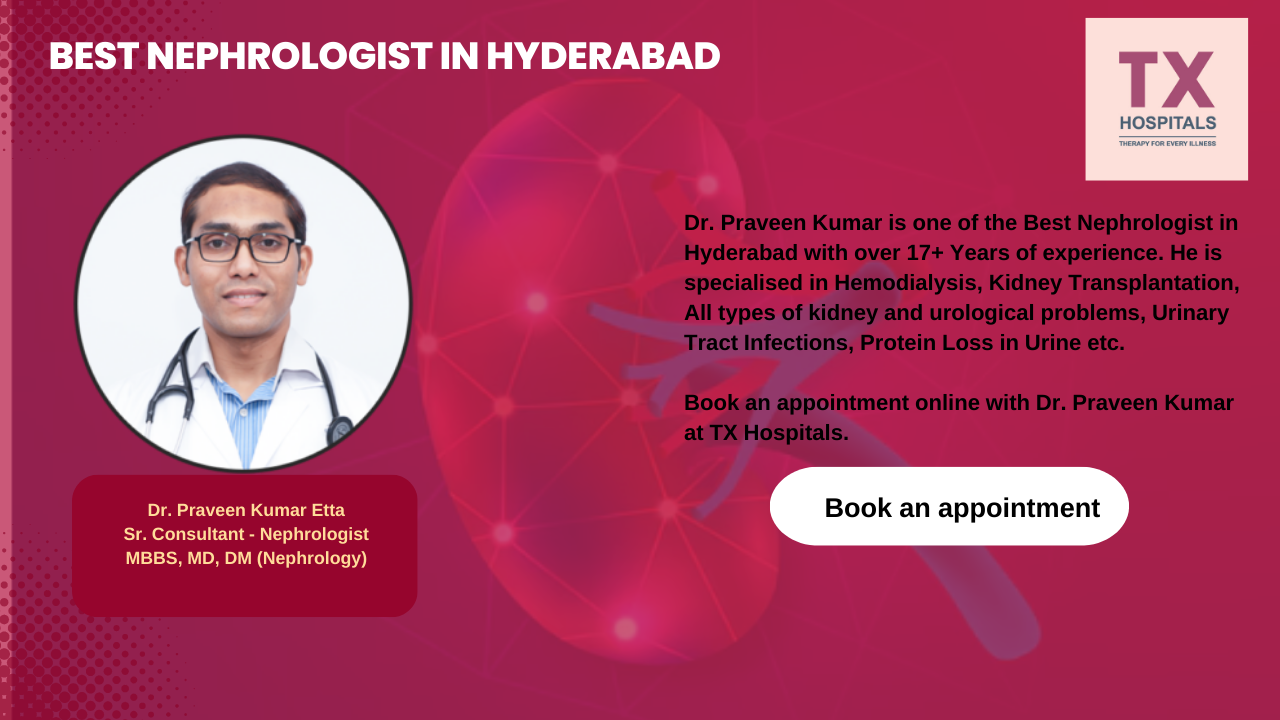 BEST NEPHROLOGIST IN HYDERABAD

TX
HOSPITALS
THERAPY FOR EVERY ILLNESS

Dr. Praveen Kumar is one of the Best Nephrologist in Hyderabad with over 17+ Years of experience. He is specialised in Hemodialysis, Kidney Transplantation, All types of kidney and urological problems, Urinary Tract Infections, Protein Loss in Urine etc.

Book an appointment online with Dr. Praveen Kumar at TX Hospitals.

Book an appointment

Dr. Praveen Kumar Etta
Sr. Consultant - Nephrologist
MBBS, MD, DM (Nephrology)